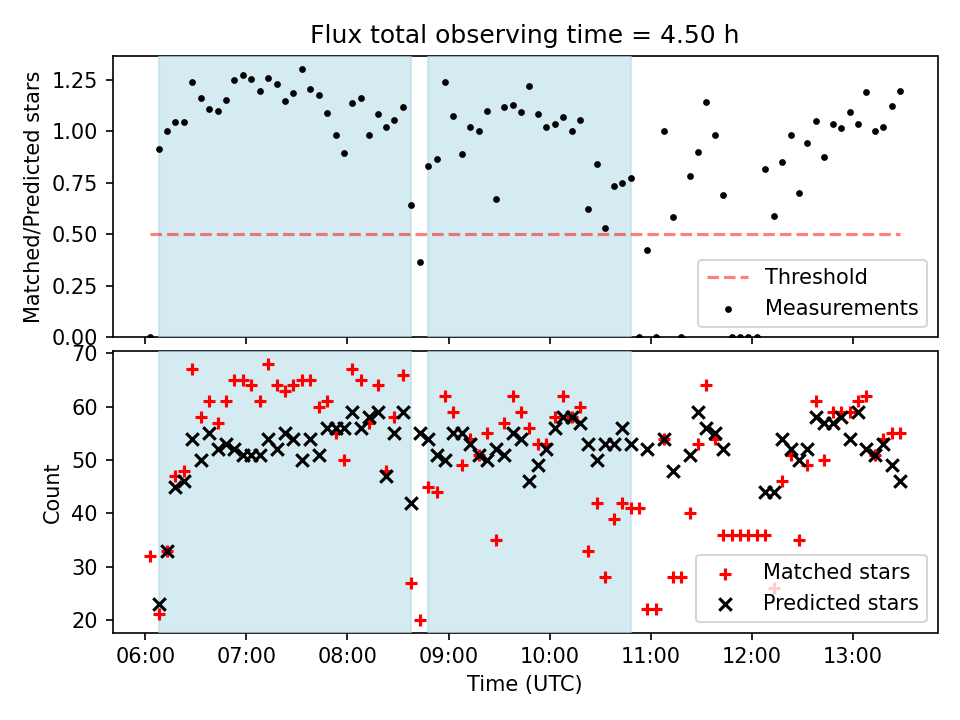 Flux total observing time = 4.50 h

Matched/Predicted stars

1.25
1.00
0.75
0.50
0.25
0.00

Threshold
Measurements

Count

70
60
50
40
30
20

Matched stars
Predicted stars

06:00 07:00 08:00 09:00 10:00 11:00 12:00 13:00

Time (UTC)